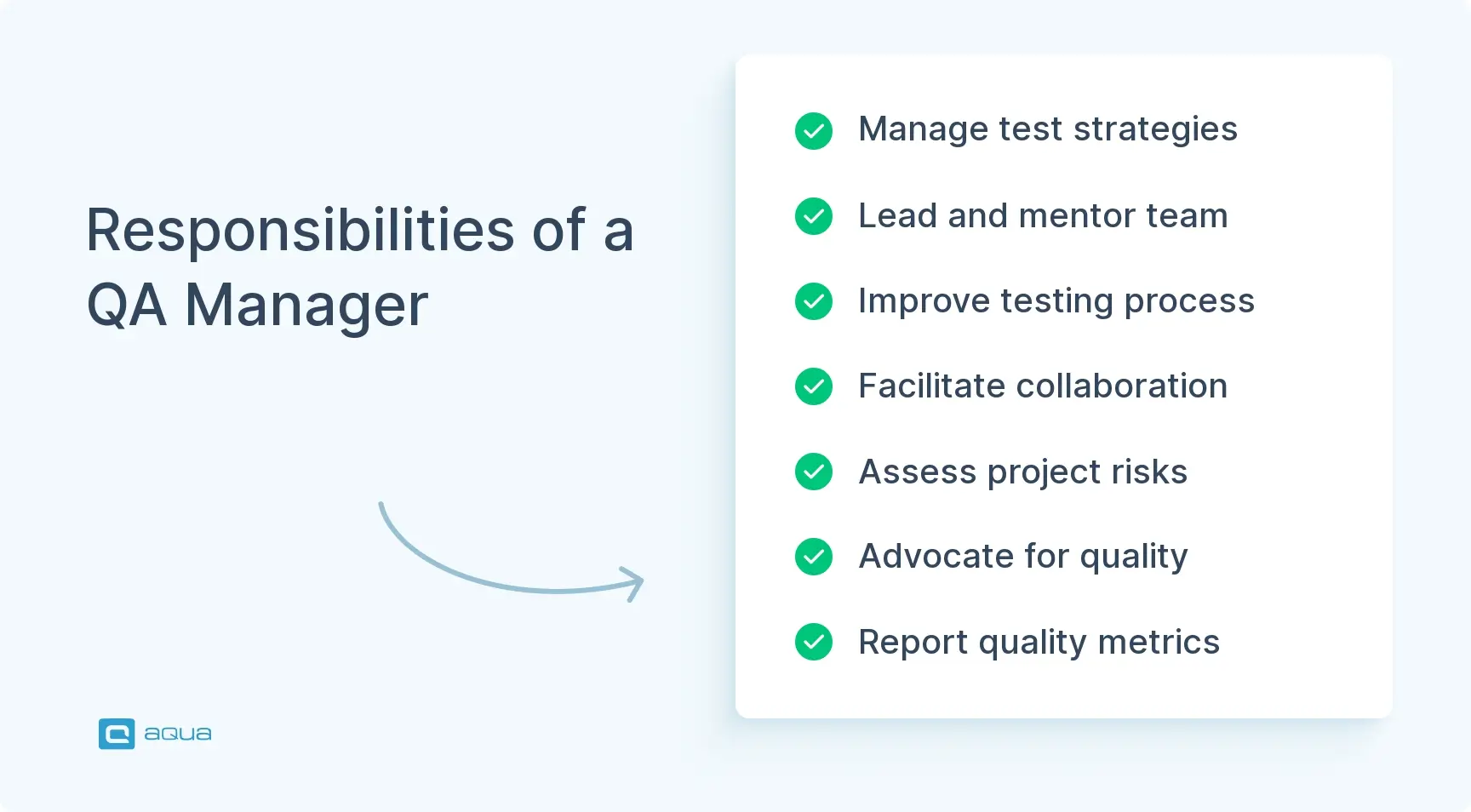 Responsibilities of a QA Manager

Manage test strategies

Lead and mentor team

Improve testing process

Facilitate collaboration

Assess project risks

Advocate for quality

Report quality metrics

aqua